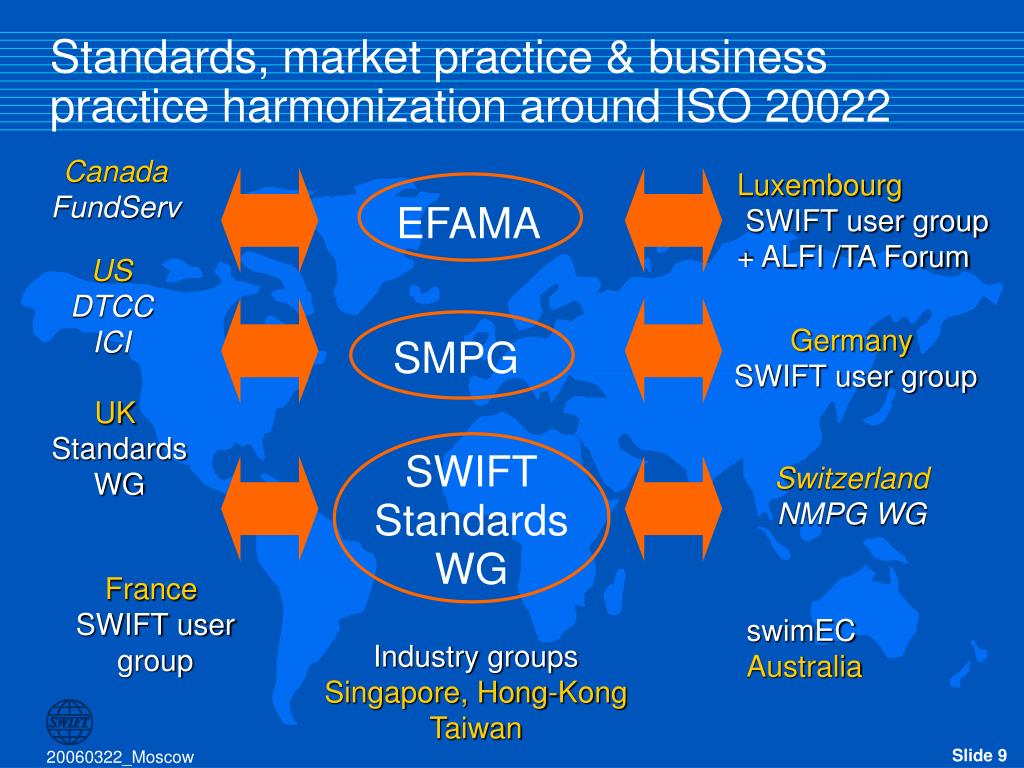 Standards, market practice & business practice harmonization around ISO 20022

Canada
FundServ

US
DTCC
ICI

UK
Standards
WG

France
SWIFT user group

EFAMA

SMPG

SWIFT
Standards
WG

Industry groups
Singapore, Hong-Kong
Taiwan

Luxembourg
SWIFT user group
+ ALFI /TA Forum

Germany
SWIFT user group

Switzerland
NMPG WG

swimEC
Australia

SWIFT

20060322_Moscow

Slide 9